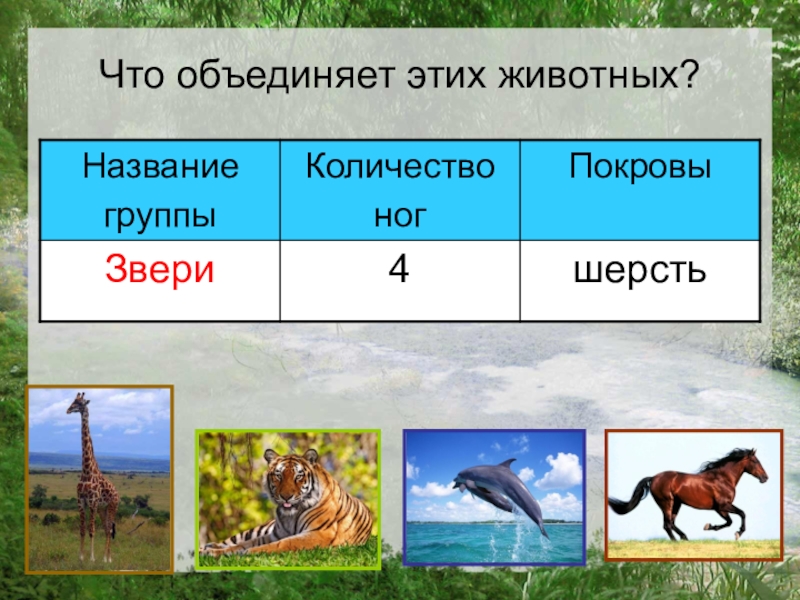 Что объединяет этих животных?

| Название группы | Количество ног | Покровы |
|---|---|---|
| Звери | 4 | шерсть |